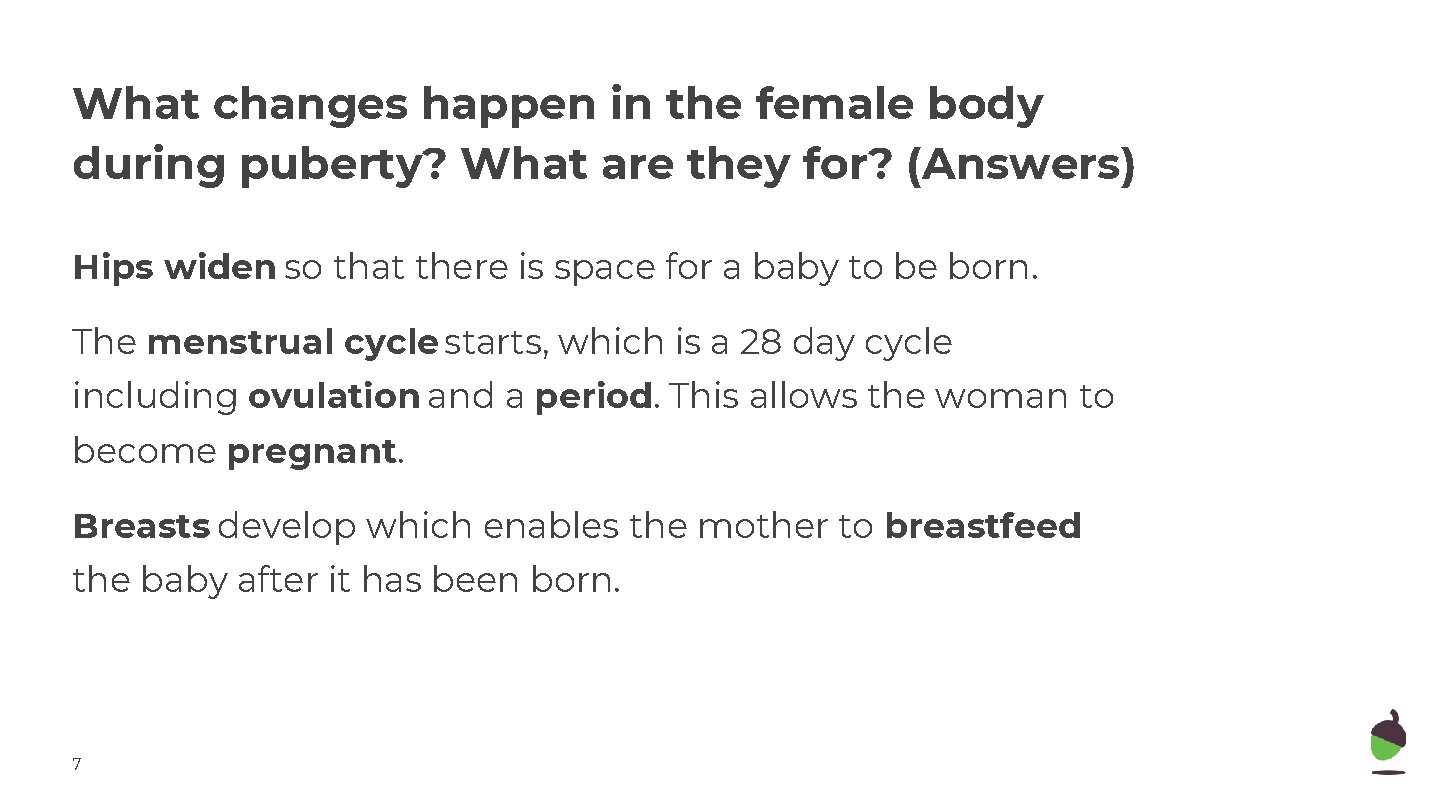 What changes happen in the female body during puberty? What are they for? (Answers)

Hips widen so that there is space for a baby to be born.

The menstrual cycle starts, which is a 28 day cycle including ovulation and a period. This allows the woman to become pregnant.

Breasts develop which enables the mother to breastfeed the baby after it has been born.

7